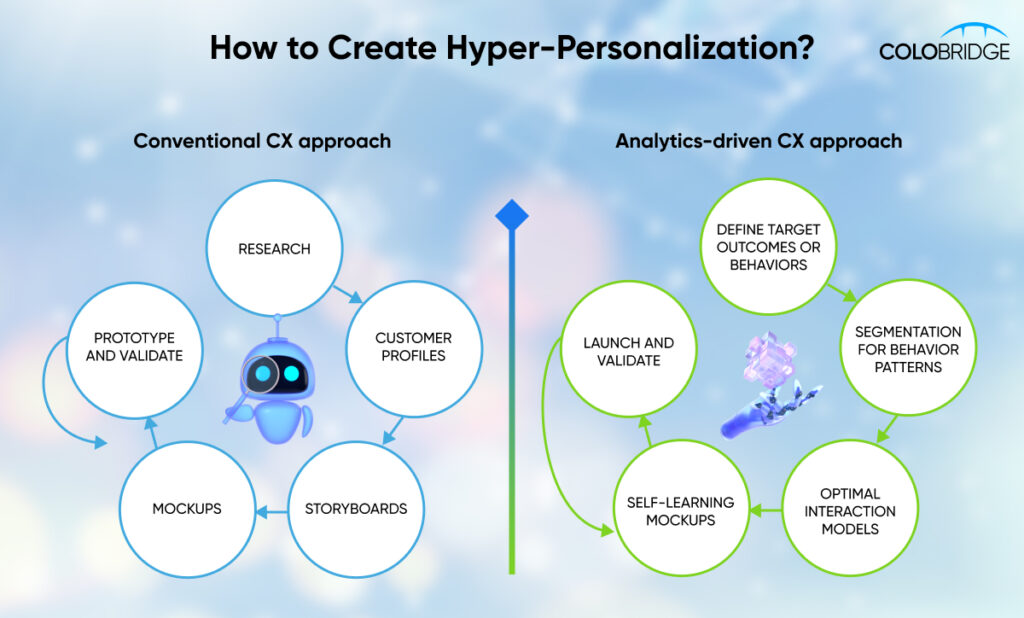 How to Create Hyper-Personalization?

COLOBRIDGE

Conventional CX approach

RESEARCH

CUSTOMER PROFILES

STORYBOARDS

MOCKUPS

PROTOTYPE AND VALIDATE

Analytics-driven CX approach

DEFINE TARGET OUTCOMES OR BEHAVIORS

SEGMENTATION FOR BEHAVIOR PATTERNS

OPTIMAL INTERACTION MODELS

SELF-LEARNING MOCKUPS

LAUNCH AND VALIDATE